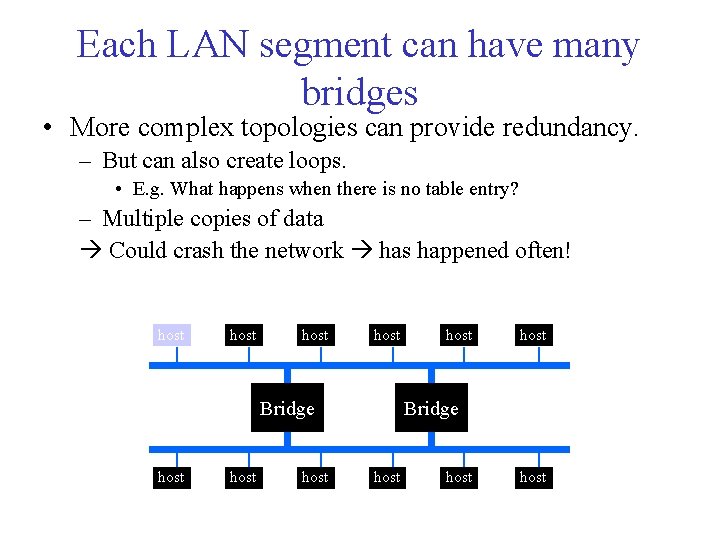 Each LAN segment can have many bridges

• More complex topologies can provide redundancy.

– But can also create loops.

• E.g. What happens when there is no table entry?

– Multiple copies of data

→ Could crash the network → has happened often!

host host host host host host

Bridge Bridge

host host host host host host